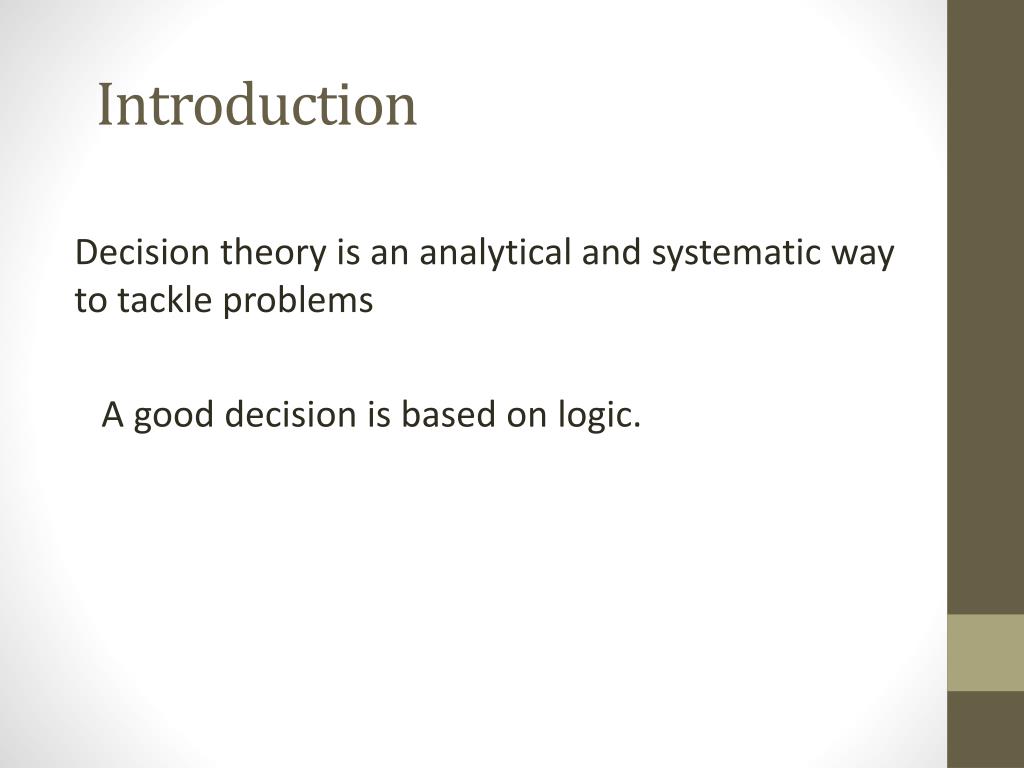 Introduction

Decision theory is an analytical and systematic way to tackle problems

A good decision is based on logic.